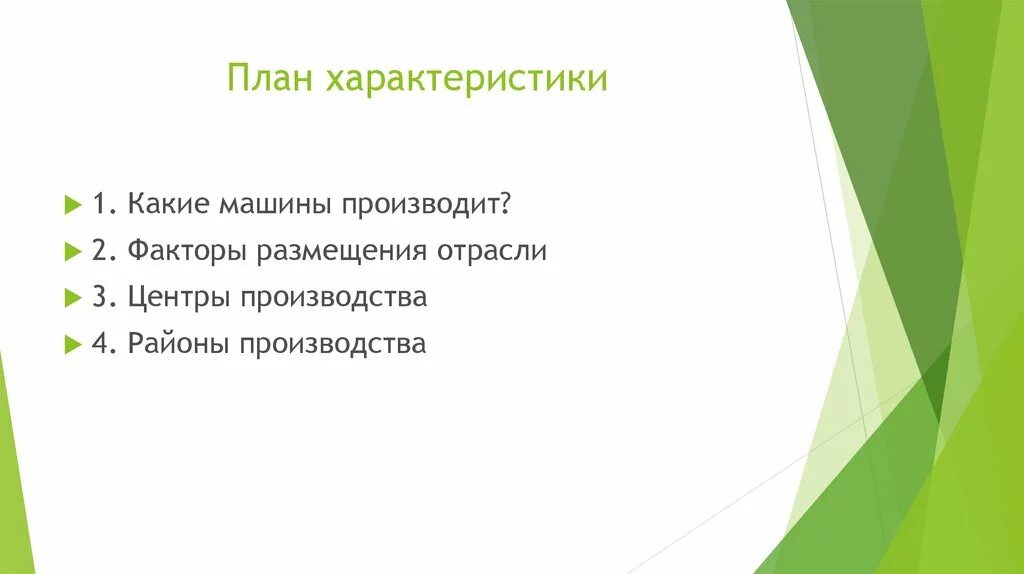 План характеристики

1. Какие машины производит?
2. Факторы размещения отрасли
3. Центры производства
4. Районы производства